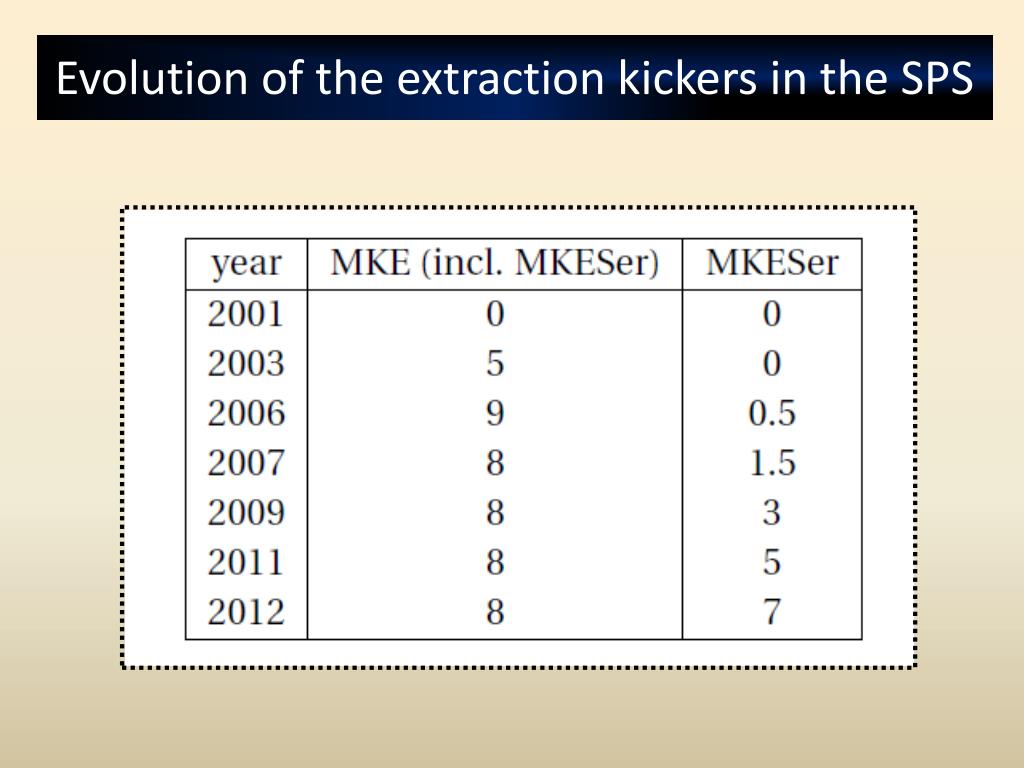 Evolution of the extraction kickers in the SPS

| year | MKE (incl. MKESer) | MKESer |
|---|---|---|
| 2001 | 0 | 0 |
| 2003 | 5 | 0 |
| 2006 | 9 | 0.5 |
| 2007 | 8 | 1.5 |
| 2009 | 8 | 3 |
| 2011 | 8 | 5 |
| 2012 | 8 | 7 |